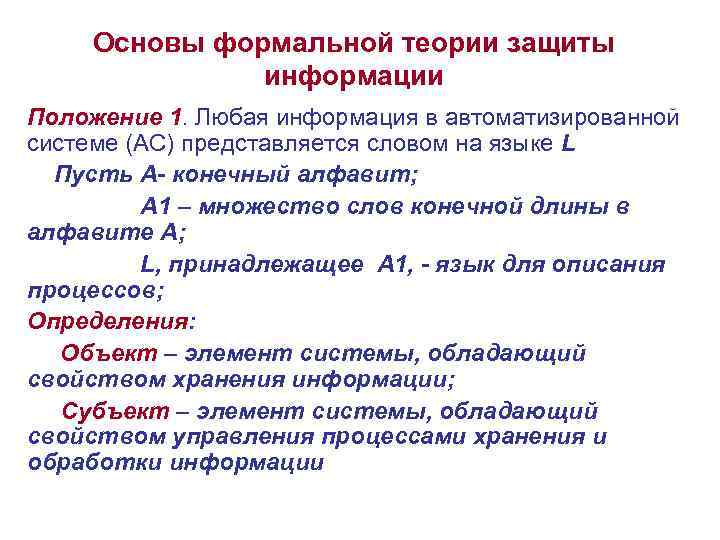 Основы формальной теории защиты информации

Положение 1. Любая информация в автоматизированной системе (АС) представляется словом на языке L

Пусть А- конечный алфавит;

А1 – множество слов конечной длины в алфавите А;

L, принадлежащее А1, - язык для описания процессов;

Определения:

Объект – элемент системы, обладающий свойством хранения информации;

Субъект – элемент системы, обладающий свойством управления процессами хранения и обработки информации